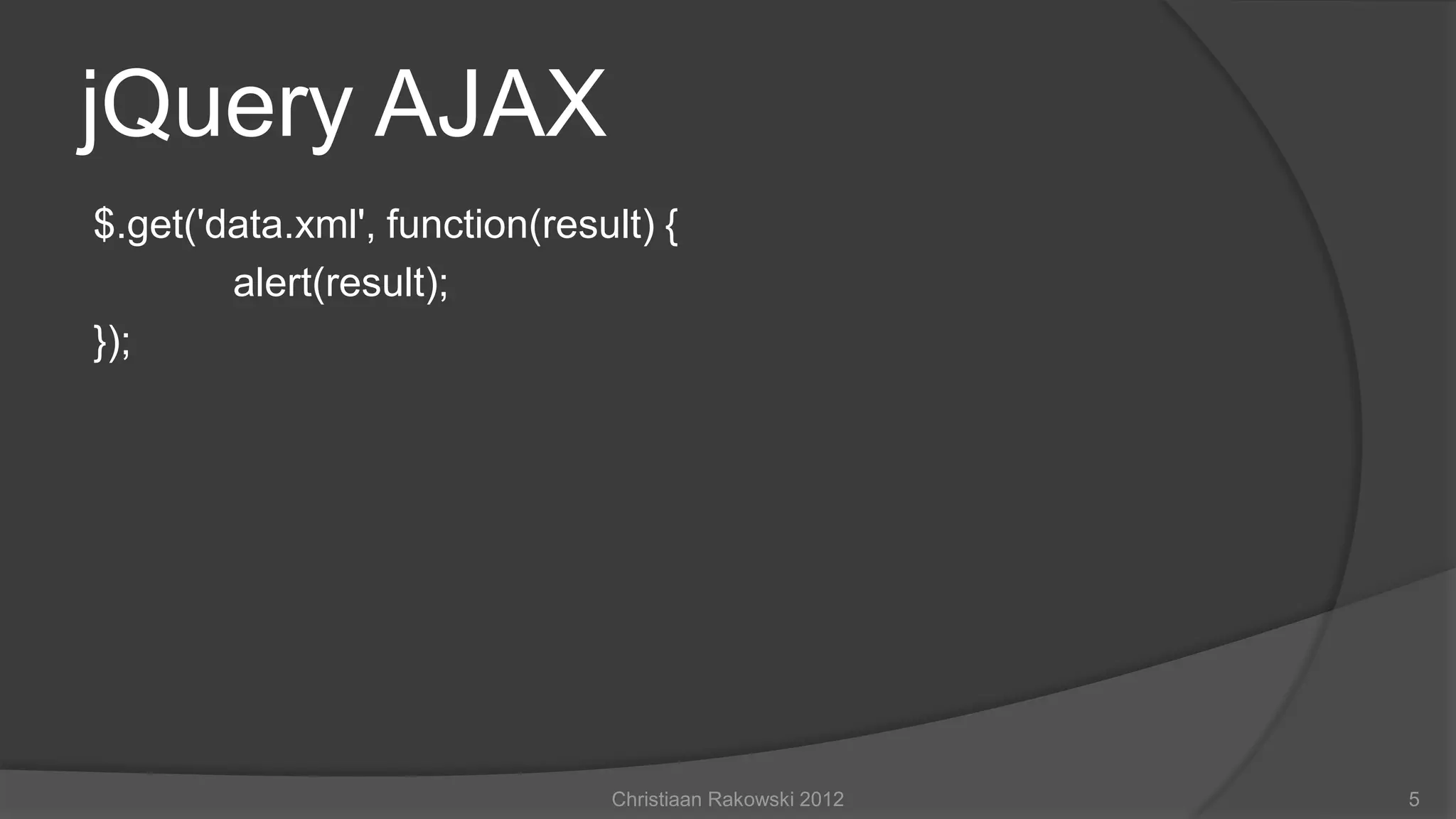 jQuery AJAX

$.get('data.xml', function(result) {
alert(result);
});

Christiaan Rakowski 2012

5